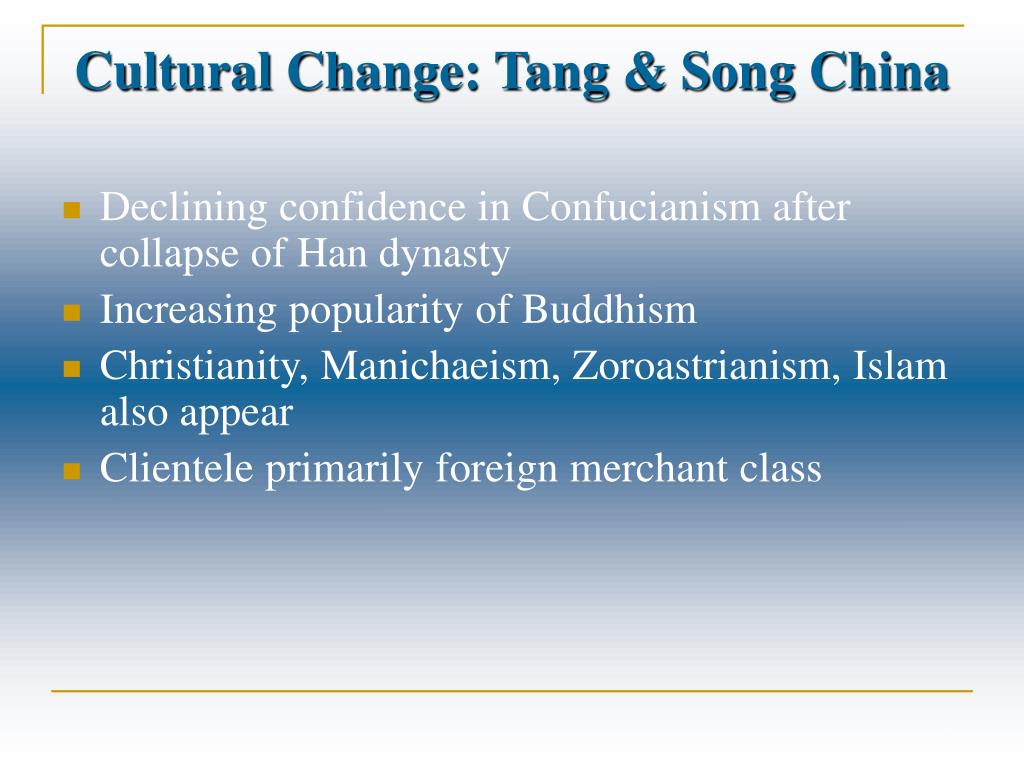 Cultural Change: Tang & Song China

- Declining confidence in Confucianism after collapse of Han dynasty
- Increasing popularity of Buddhism
- Christianity, Manichaeism, Zoroastrianism, Islam also appear
- Clientele primarily foreign merchant class